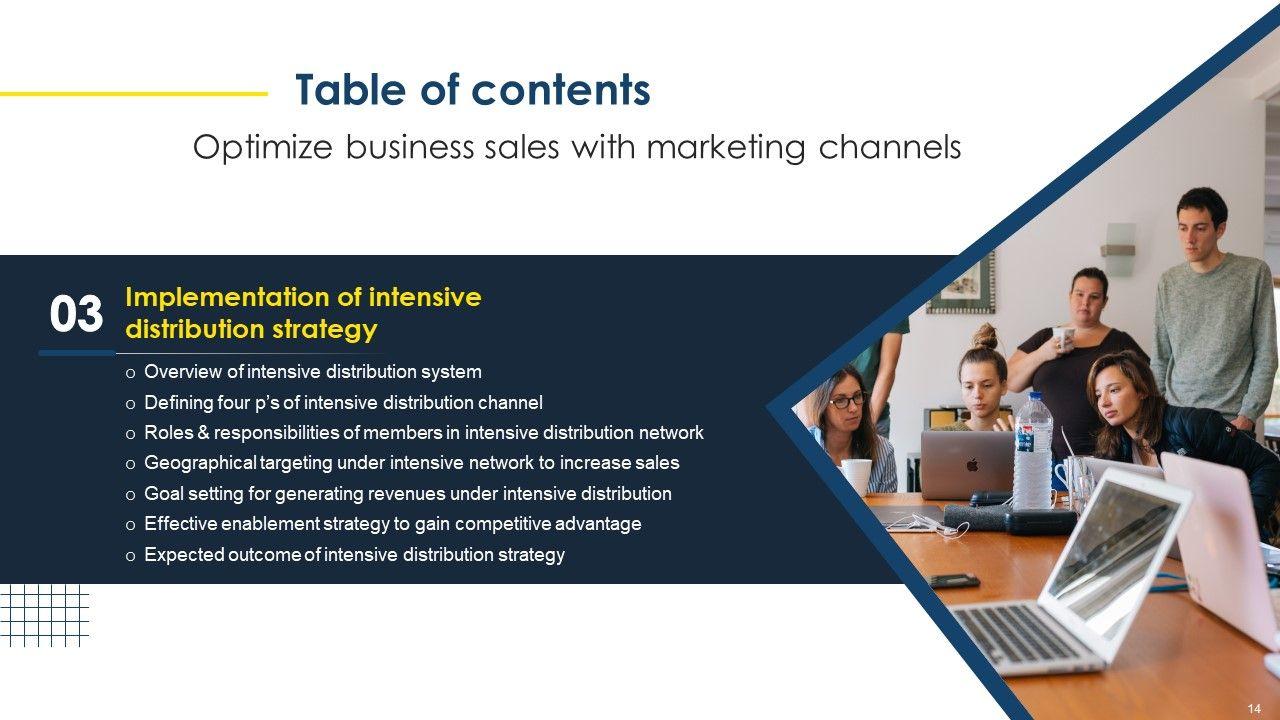 Table of contents

Optimize business sales with marketing channels

03

Implementation of intensive distribution strategy

o Overview of intensive distribution system
o Defining four p's of intensive distribution channel
o Roles & responsibilities of members in intensive distribution network
o Geographical targeting under intensive network to increase sales
o Goal setting for generating revenues under intensive distribution
o Effective enablement strategy to gain competitive advantage
o Expected outcome of intensive distribution strategy

14